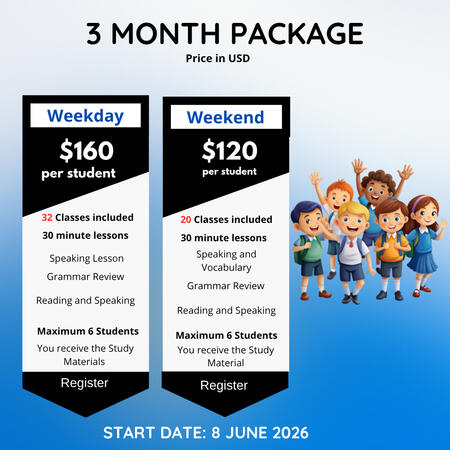 3 MONTH PACKAGE
Price in USD

Weekday
$160
per student
32 Classes included
30 minute lessons
Speaking Lesson
Grammar Review
Reading and Speaking
Maximum 6 Students
You receive the Study Materials
Register

Weekend
$120
per student
20 Classes included
30 minute lessons
Speaking and Vocabulary
Grammar Review
Reading and Speaking
Maximum 6 Students
You receive the Study Material
Register

START DATE: 8 JUNE 2026